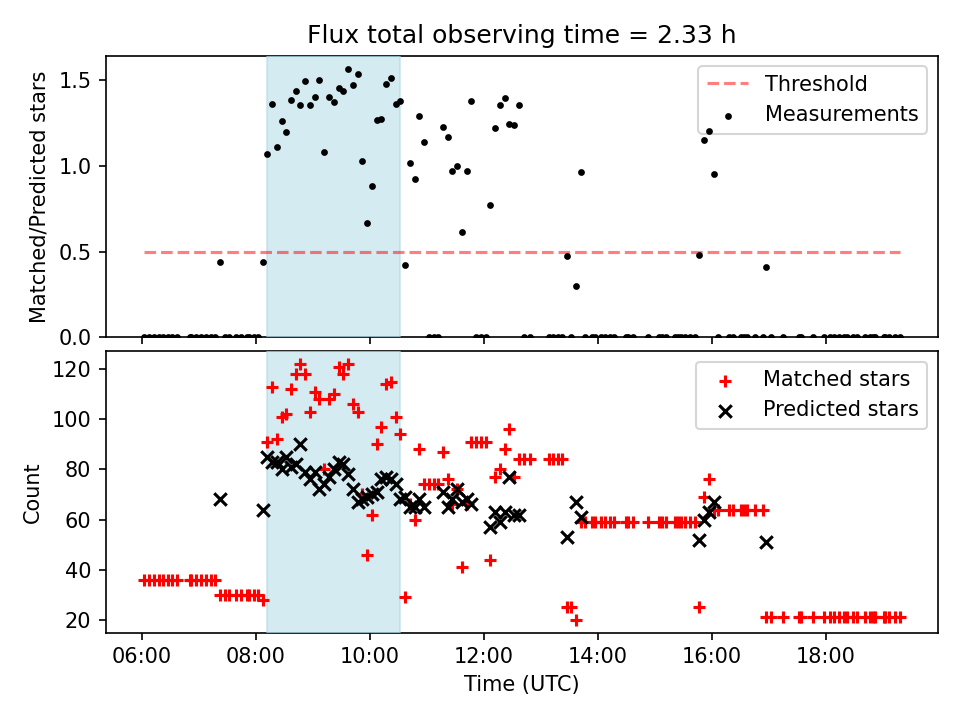 Flux total observing time = 2.33 h

Matched/Predicted stars

1.5
1.0
0.5
0.0

Threshold
Measurements

Count

120
100
80
60
40
20

Matched stars
Predicted stars

06:00
08:00
10:00
12:00
14:00
16:00
18:00

Time (UTC)